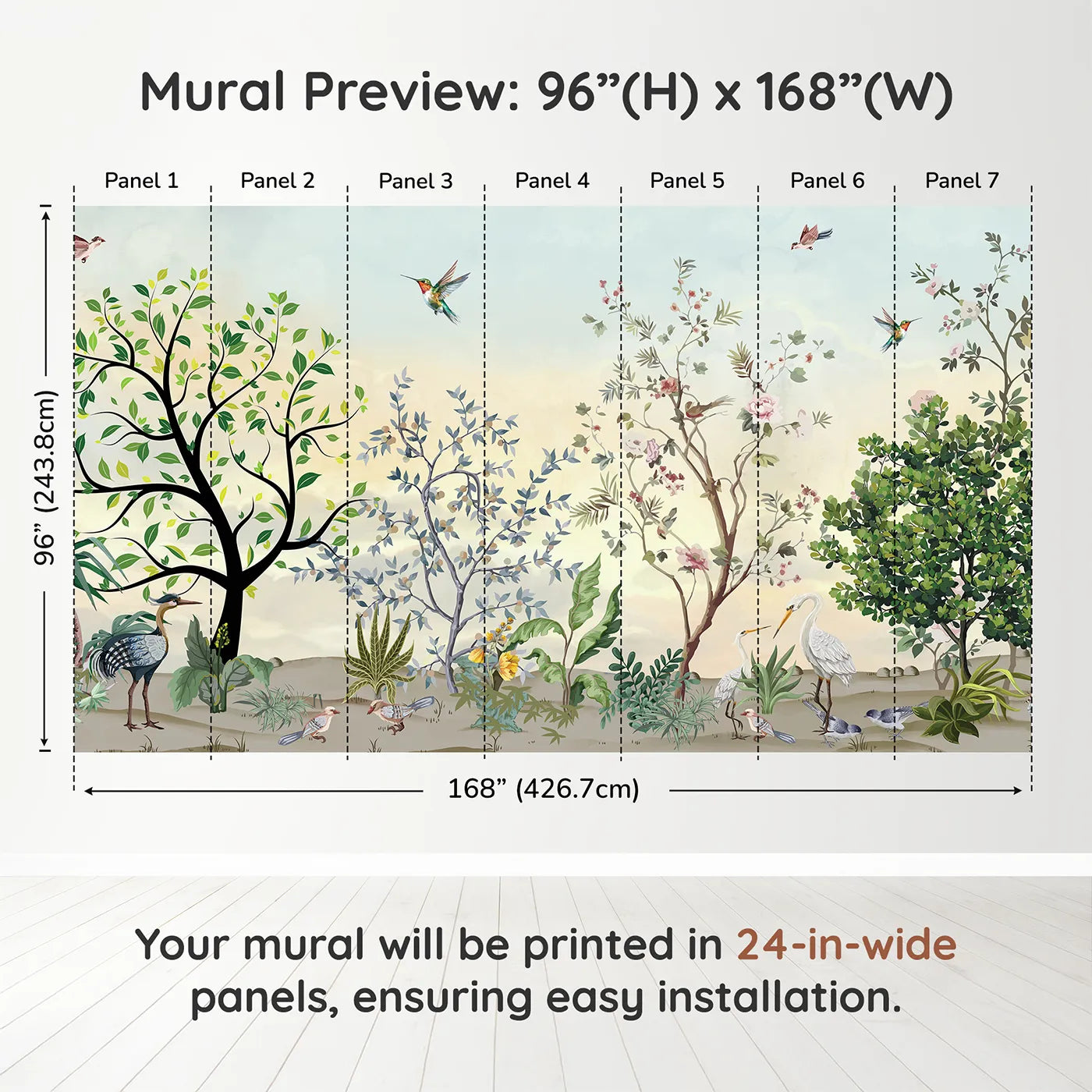 Mural Preview: 96”(H) x 168”(W)

Panel 1 Panel 2 Panel 3 Panel 4 Panel 5 Panel 6 Panel 7

96” (243.8cm)

168” (426.7cm)

Your mural will be printed in 24-in-wide panels, ensuring easy installation.